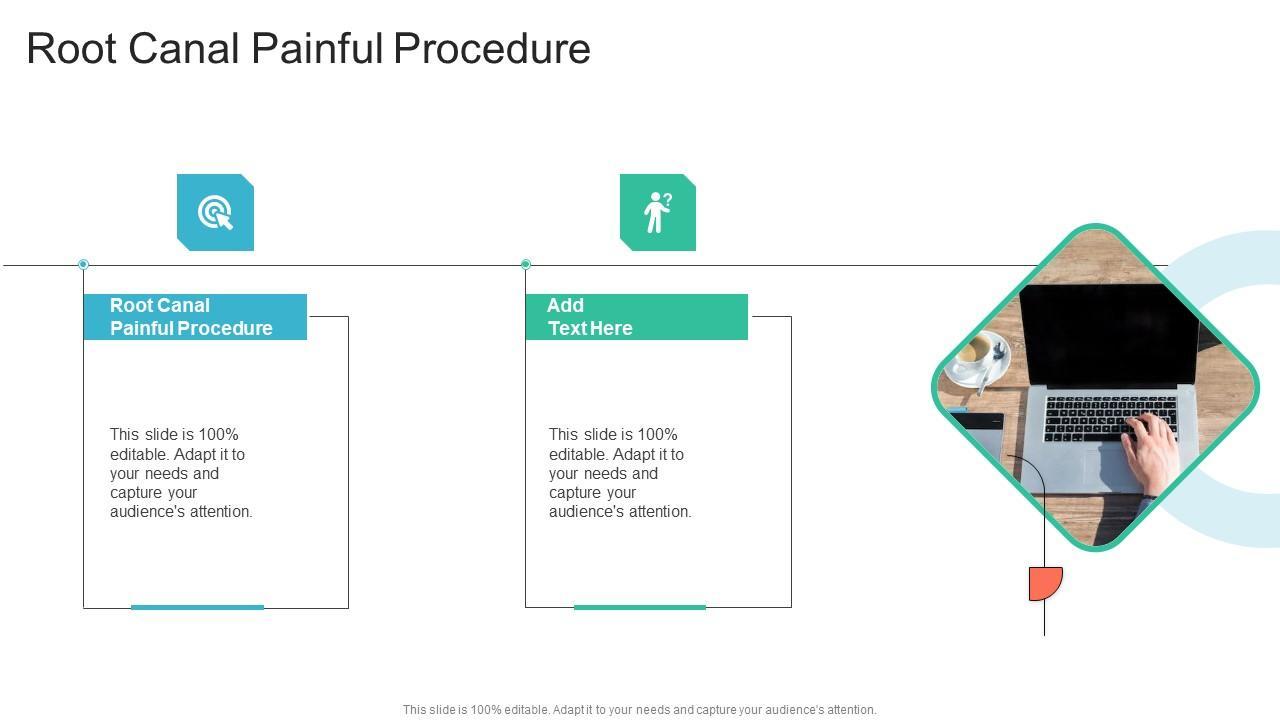 Root Canal Painful Procedure

Root Canal Painful Procedure

This slide is 100% editable. Adapt it to your needs and capture your audience's attention.

Add Text Here

This slide is 100% editable. Adapt it to your needs and capture your audience's attention.

This slide is 100% editable. Adapt it to your needs and capture your audience's attention.